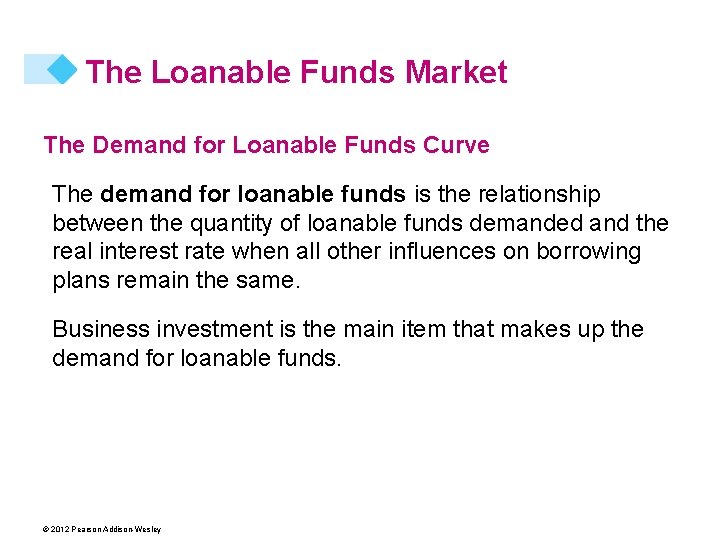 The Loanable Funds Market

The Demand for Loanable Funds Curve

The demand for loanable funds is the relationship between the quantity of loanable funds demanded and the real interest rate when all other influences on borrowing plans remain the same.

Business investment is the main item that makes up the demand for loanable funds.

© 2012 Pearson Addison Wesley